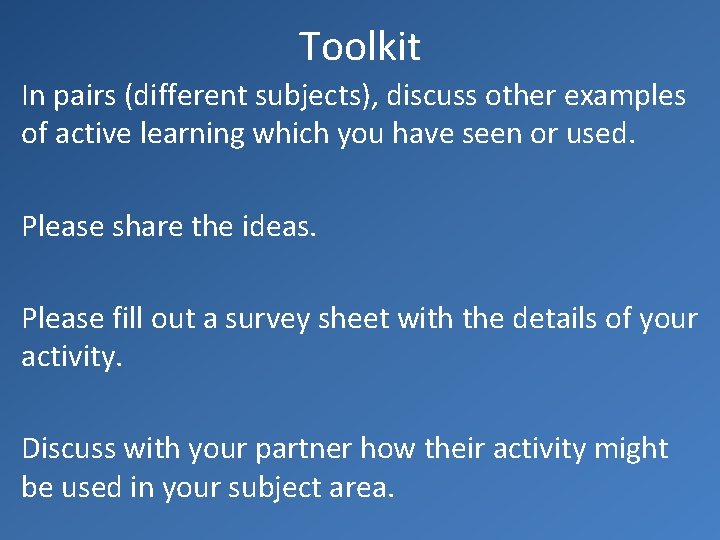 Toolkit

In pairs (different subjects), discuss other examples of active learning which you have seen or used.

Please share the ideas.

Please fill out a survey sheet with the details of your activity.

Discuss with your partner how their activity might be used in your subject area.